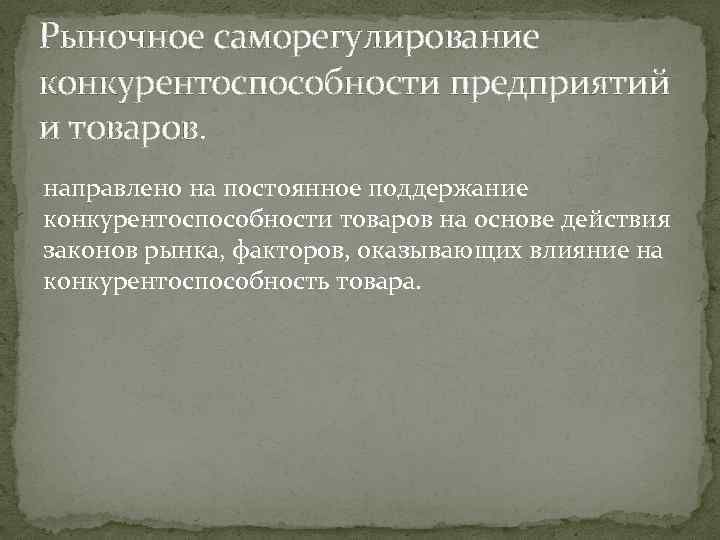 Рыночное саморегулирование конкурентоспособности предприятий и товаров.

направлено на постоянное поддержание конкурентоспособности товаров на основе действия законов рынка, факторов, оказывающих влияние на конкурентоспособность товара.